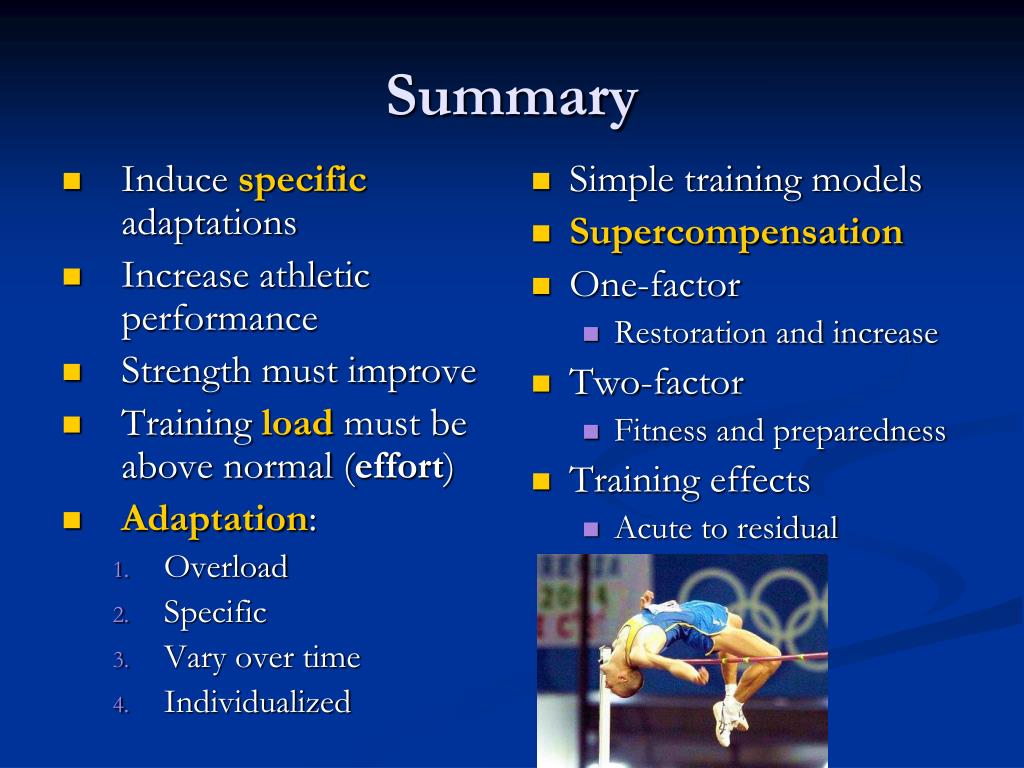 Summary

- Induce specific adaptations
- Increase athletic performance
- Strength must improve
- Training load must be above normal (effort)
- Adaptation:
1. Overload
2. Specific
3. Vary over time
4. Individualized

- Simple training models
- Supercompensation
- One-factor
  - Restoration and increase
- Two-factor
  - Fitness and preparedness
- Training effects
  - Acute to residual